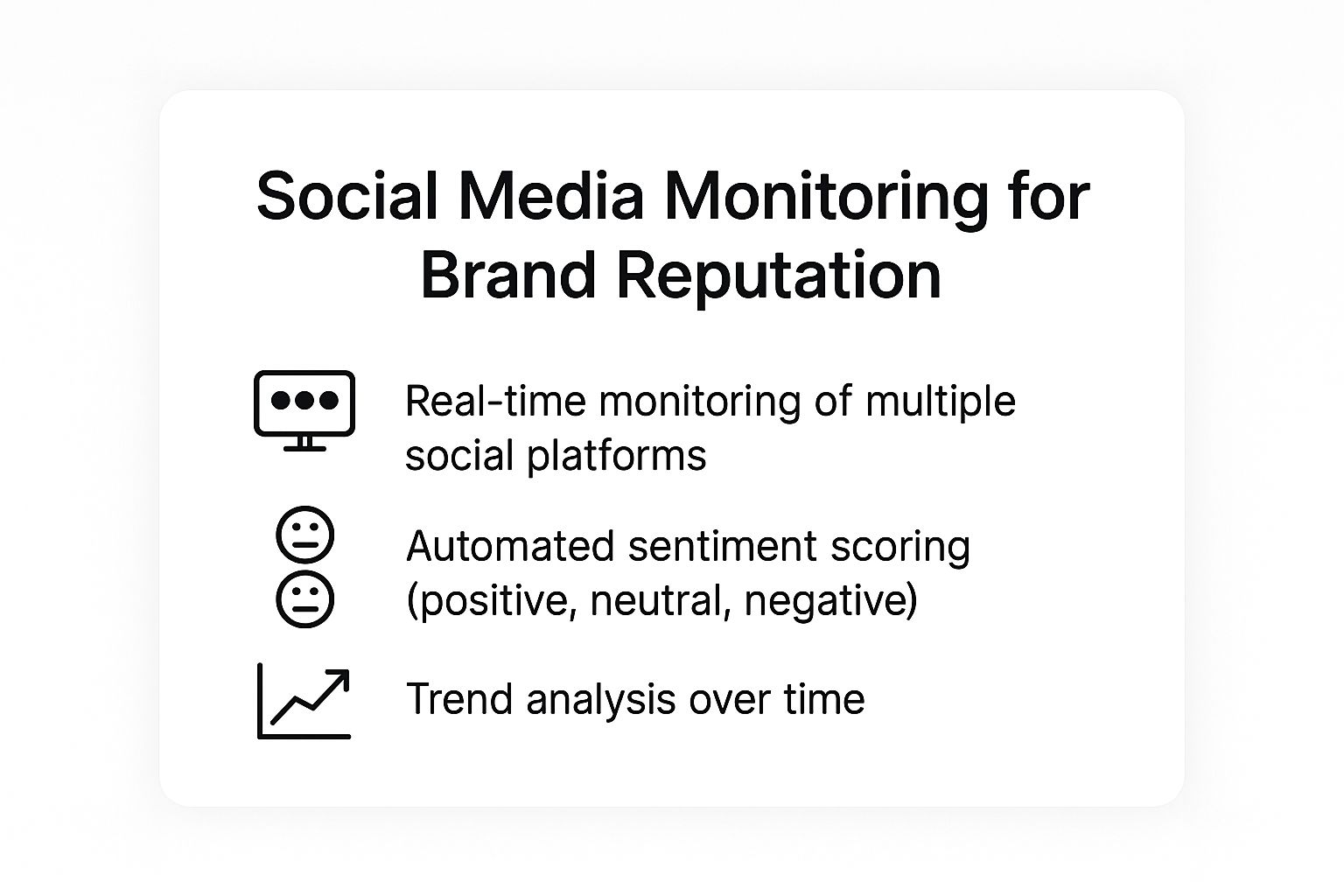 Social Media Monitoring for Brand Reputation

Real-time monitoring of multiple social platforms

Automated sentiment scoring (positive, neutral, negative)

Trend analysis over time